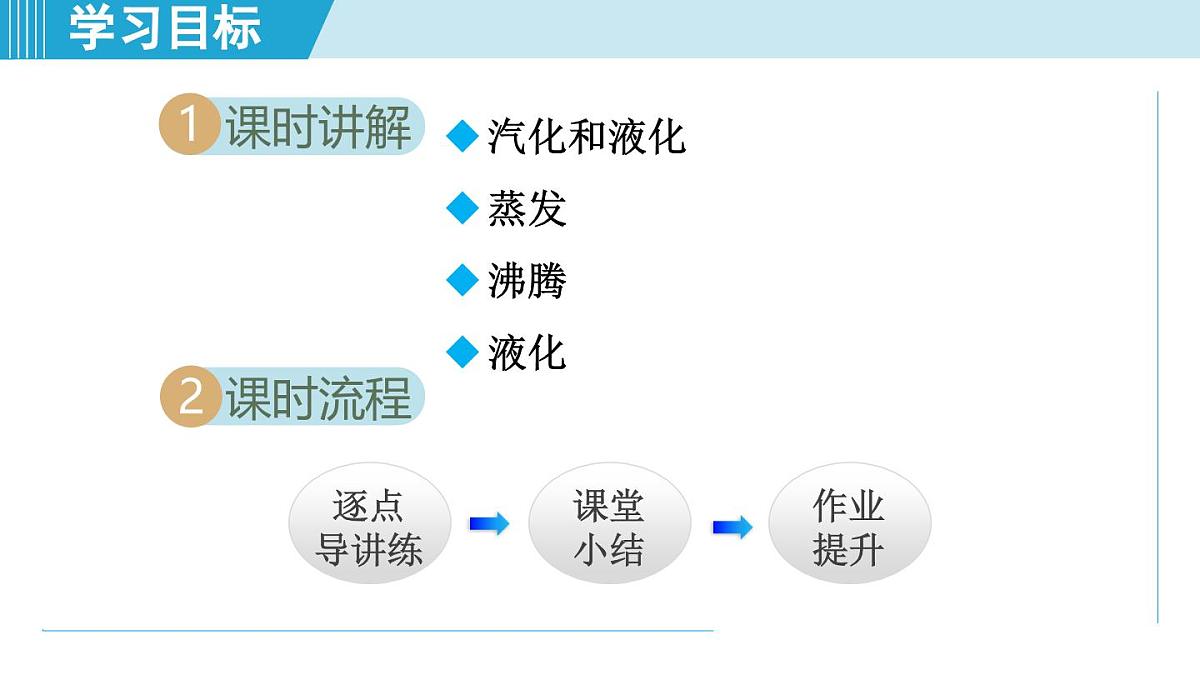 学习目标

1 课时讲解

◆ 汽化和液化
◆ 蒸发
◆ 沸腾
◆ 液化

2 课时流程

逐点导讲练

课堂小结

作业提升